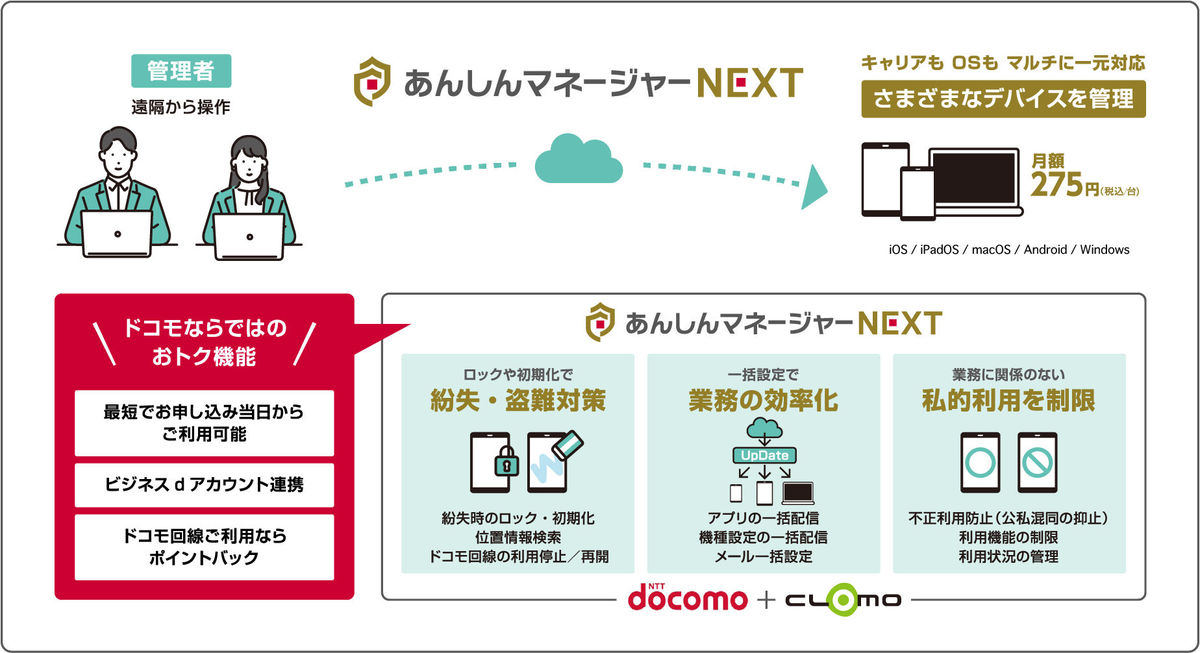 管理者
遠隔から操作

あんしんマネージャーNEXT

キャリアも OSも マルチに一元対応
さまざまなデバイスを管理

月額
275円(税込/台)

iOS / iPadOS / macOS / Android / Windows

ドコモならではの
おトク機能

最短でお申し込み当日から
ご利用可能

ビジネス d アカウント連携

ドコモ回線ご利用なら
ポイントバック

あんしんマネージャーNEXT

ロックや初期化で
紛失・盗難対策

紛失時のロック・初期化
位置情報検索
ドコモ回線の利用停止／再開

一括設定で
業務の効率化

UpDate

アプリの一括配信
機種設定の一括配信
メール一括設定

業務に関係のない
私的利用を制限

不正利用防止（公私混同の抑止）
利用機能の制限
利用状況の管理

NTT docomo + CLOMO